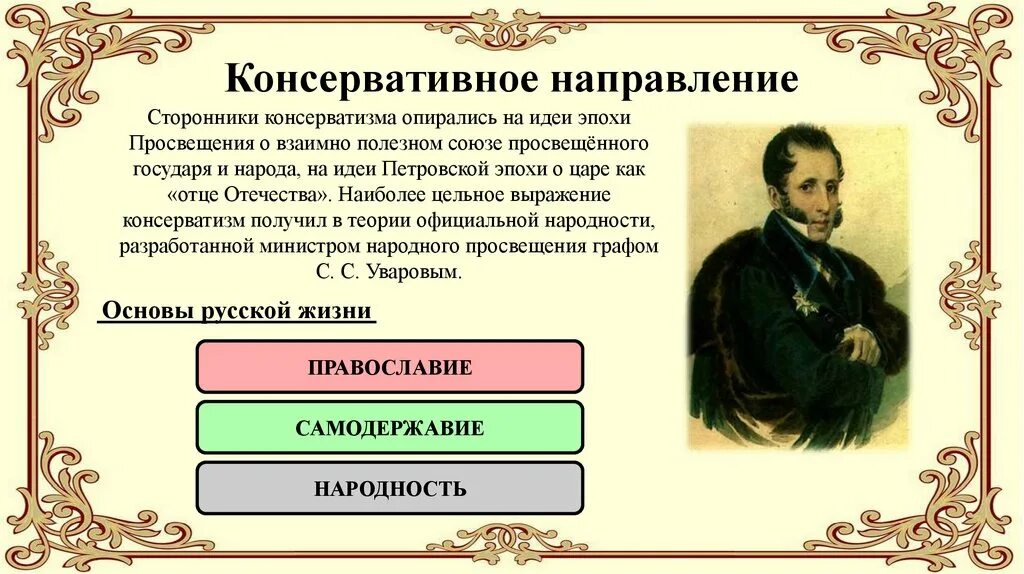 Консервативное направление

Сторонники консерватизма опирались на идеи эпохи Просвещения о взаимно полезном союзе просвещённого государя и народа, на идеи Петровской эпохи о царе как «отце Отечества». Наиболее цельное выражение консерватизм получил в теории официальной народности, разработанной министром народного просвещения графом С. С. Уваровым.

Основы русской жизни

ПРАВОСЛАВИЕ

САМОДЕРЖАВИЕ

НАРОДНОСТЬ